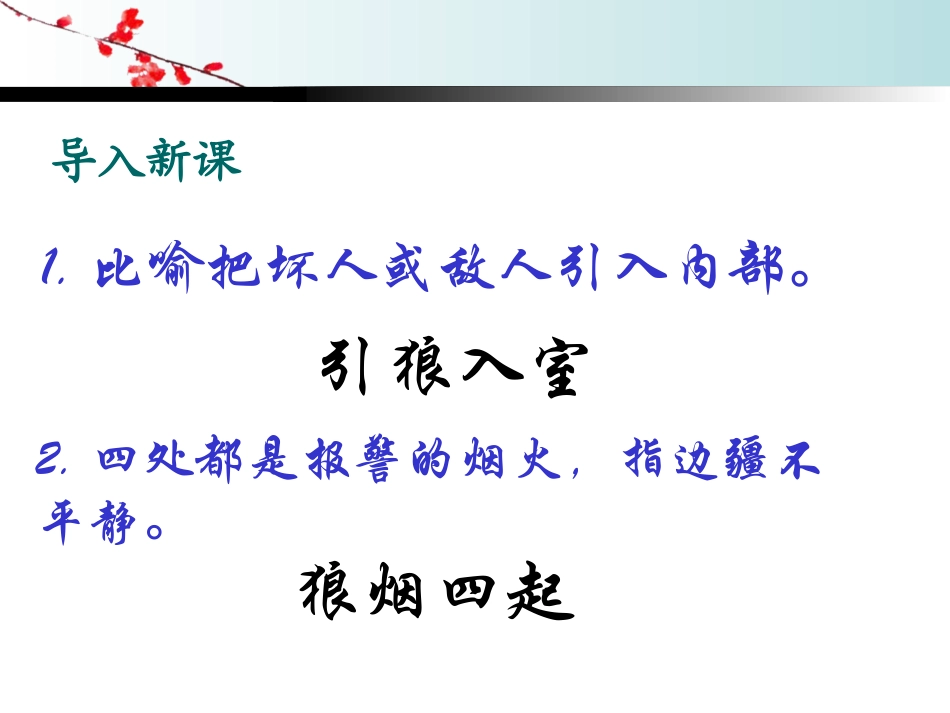 导入新课

1. 比喻把坏人或敌人引入内部。

引狼入室

2. 四处都是报警的烟火，指边疆不平静。

狼烟四起